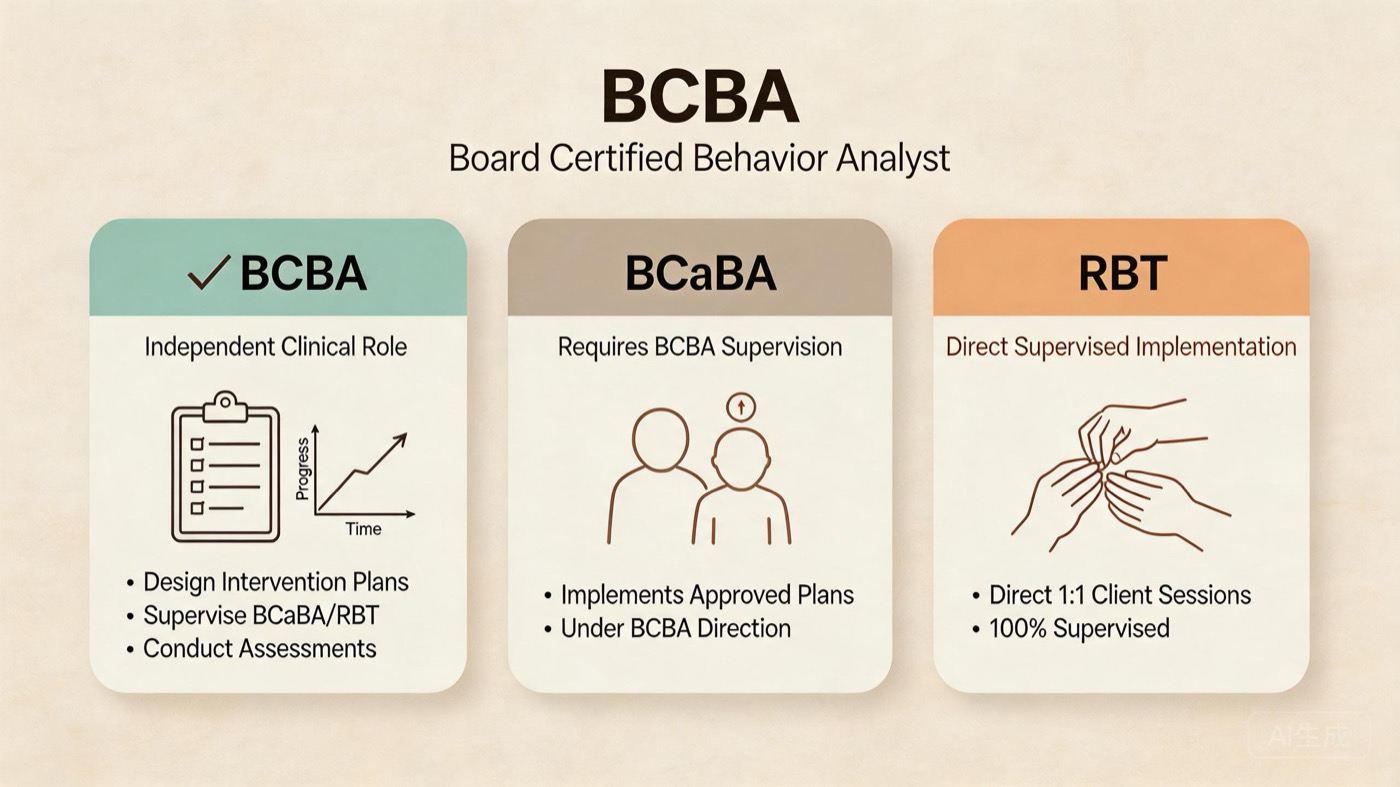 BCBA
Board Certified Behavior Analyst

✓ BCBA

Independent Clinical Role

Progress

Time

• Design Intervention Plans
• Supervise BCaBA/RBT
• Conduct Assessments

BCaBA

Requires BCBA Supervision

• Implements Approved Plans
• Under BCBA Direction

RBT

Direct Supervised Implementation

• Direct 1:1 Client Sessions
• 100% Supervised

AI生成